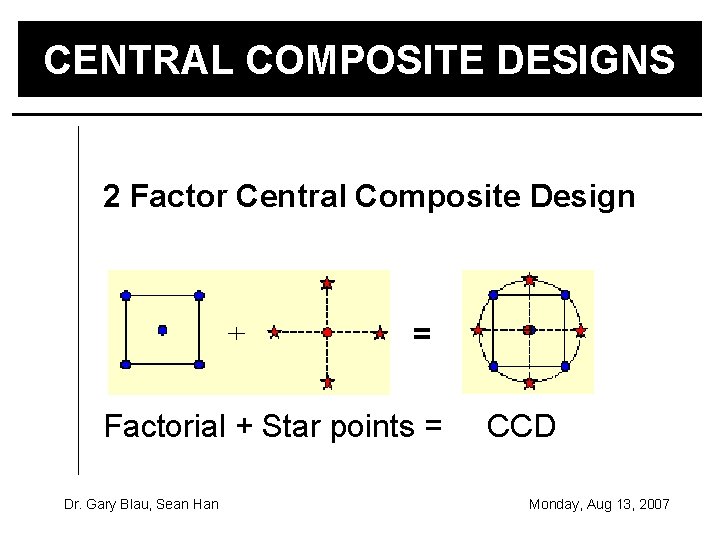 CENTRAL COMPOSITE DESIGNS

2 Factor Central Composite Design

+ =

Factorial + Star points = CCD

Dr. Gary Blau, Sean Han

Monday, Aug 13, 2007